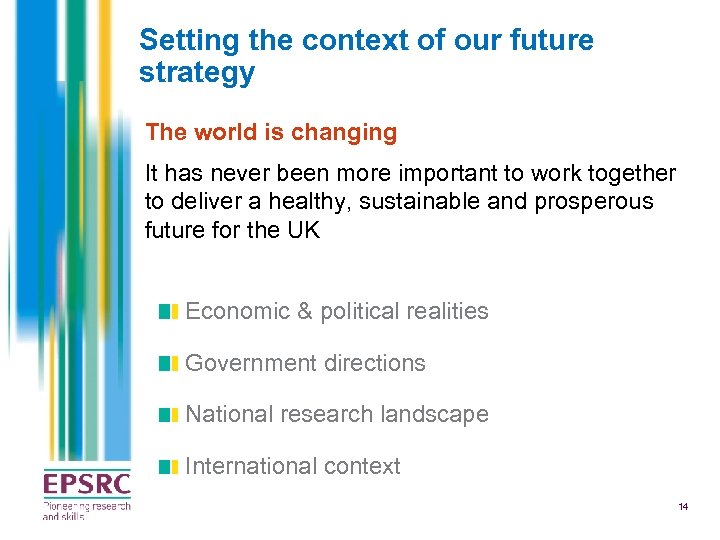 Setting the context of our future strategy

The world is changing

It has never been more important to work together to deliver a healthy, sustainable and prosperous future for the UK

Economic & political realities

Government directions

National research landscape

International context

EPSRC
Pioneering research and skills

14